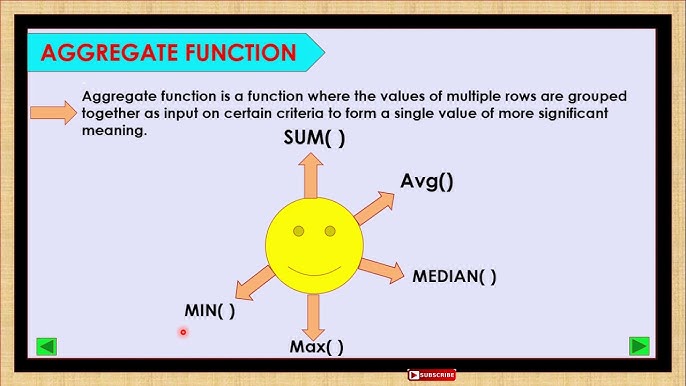 AGGREGATE FUNCTION

Aggregate function is a function where the values of multiple rows are grouped together as input on certain criteria to form a single value of more significant meaning.

SUM( )

Avg()

MEDIAN( )

MIN( )

Max( )

SUBSCRIBE